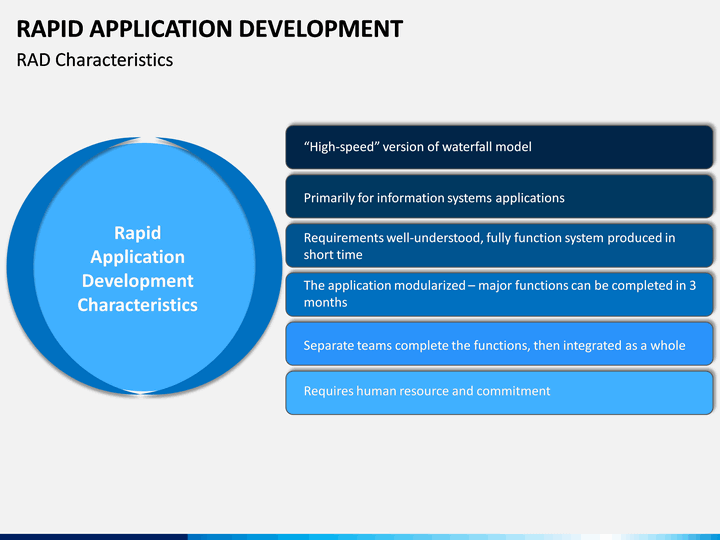 RAPID APPLICATION DEVELOPMENT

RAD Characteristics

Rapid Application Development Characteristics

“High-speed” version of waterfall model

Primarily for information systems applications

Requirements well-understood, fully function system produced in short time

The application modularized – major functions can be completed in 3 months

Separate teams complete the functions, then integrated as a whole

Requires human resource and commitment